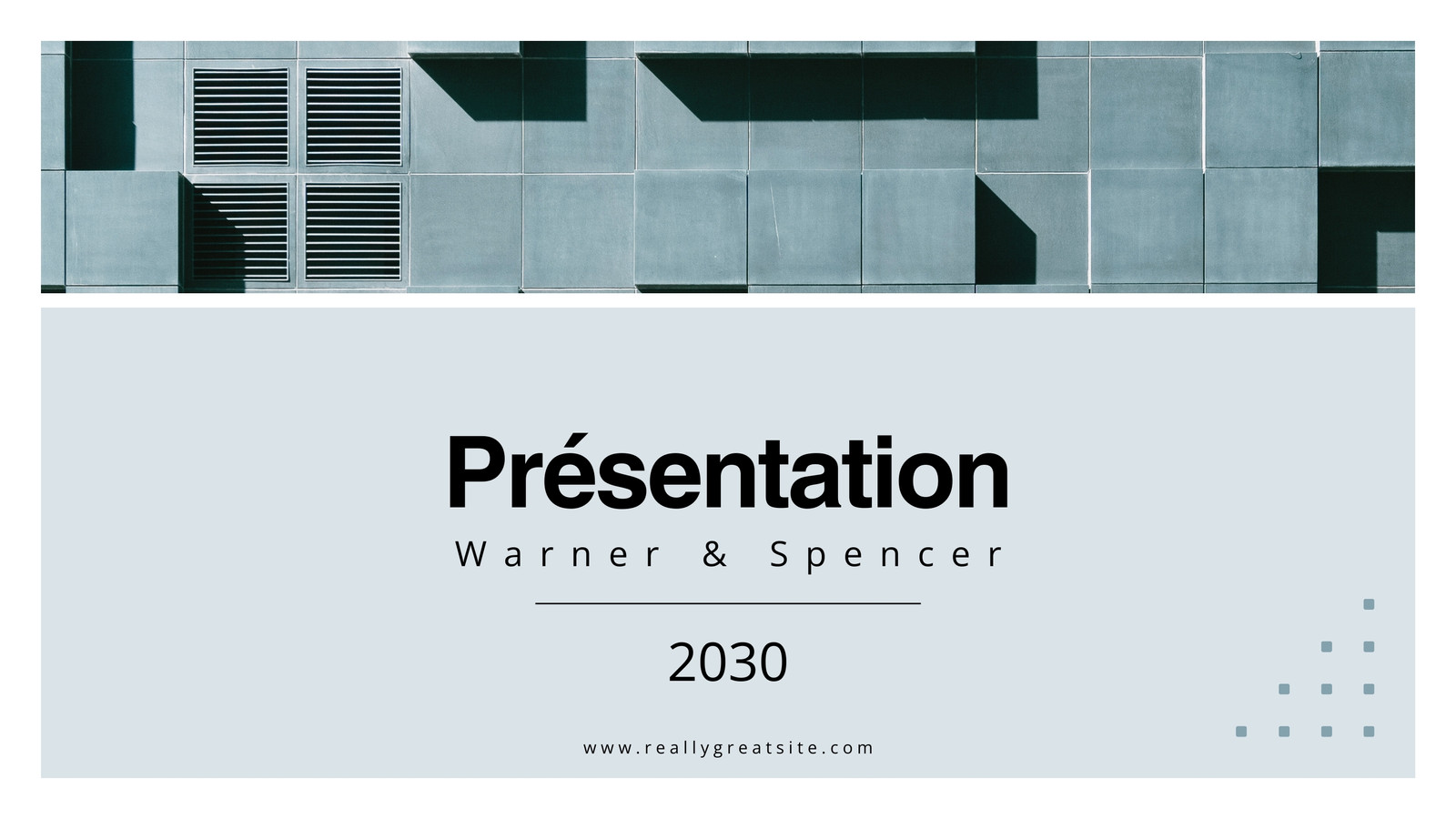 Présentation

Warner & Spencer

2030

www.reallygreatsite.com